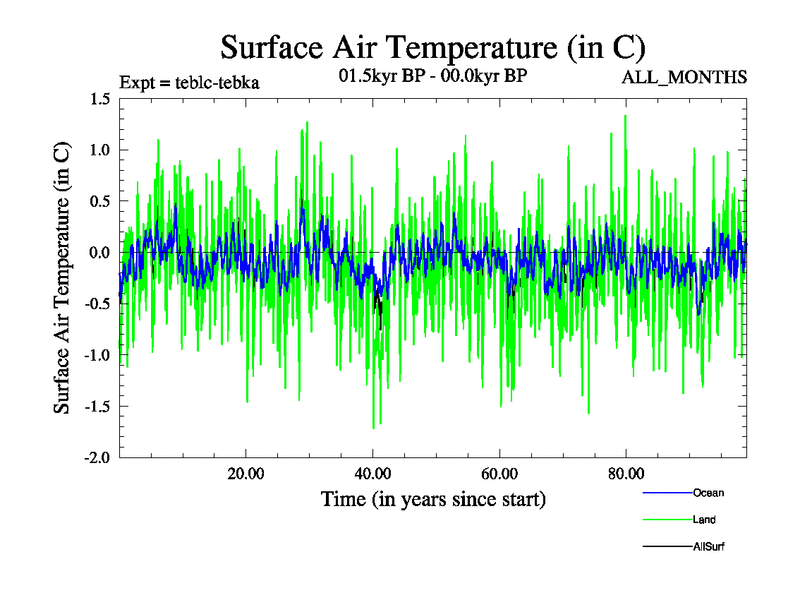 Surface Air Temperature (in C)

Expt = teblc-tebka

01.5kyr BP - 00.0kyr BP

ALL_MONTHS

Surface Air Temperature (in C)

1.5
1.0
0.5
0.0
-0.5
-1.0
-1.5
-2.0

20.00
40.00
60.00
80.00

Time (in years since start)

Ocean
Land
AllSurf